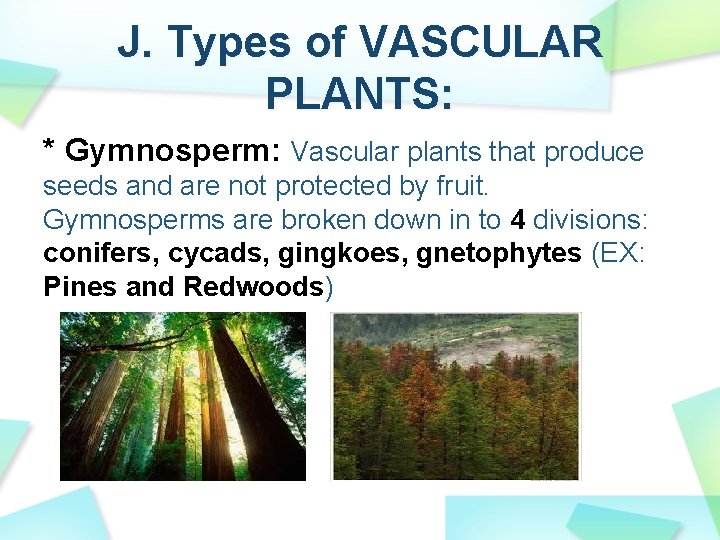 J. Types of VASCULAR PLANTS:

* Gymnosperm: Vascular plants that produce seeds and are not protected by fruit. Gymnosperms are broken down in to 4 divisions: conifers, cycads, gingkoes, gnetophytes (EX: Pines and Redwoods)